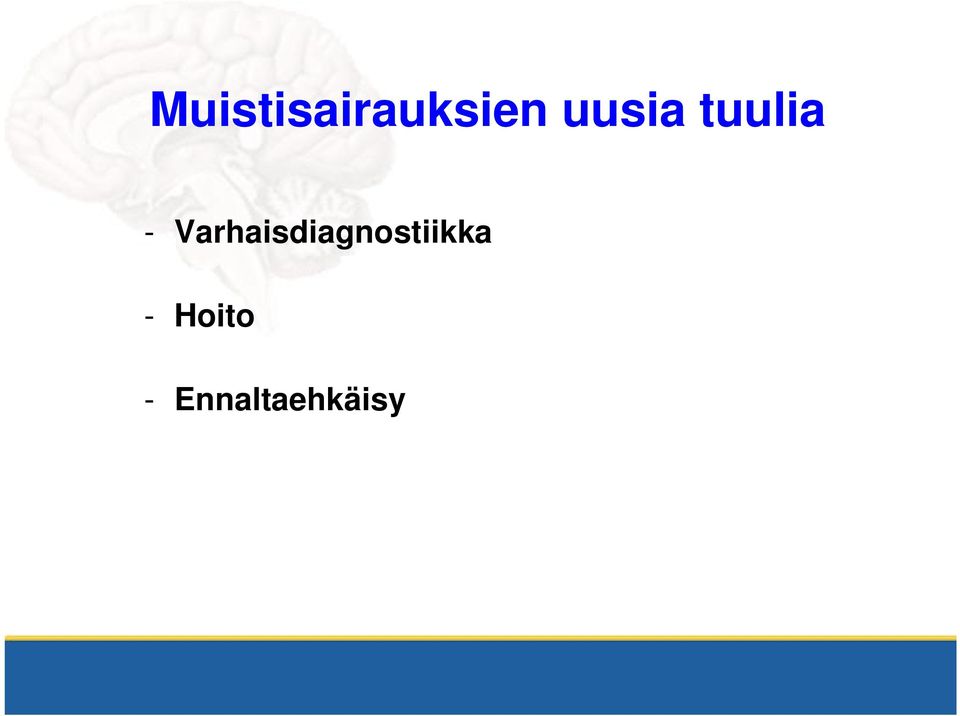 Muistisairauksien uusia tuulia

- Varhaisdiagnostiikka

- Hoito

- Ennaltaehkäisy